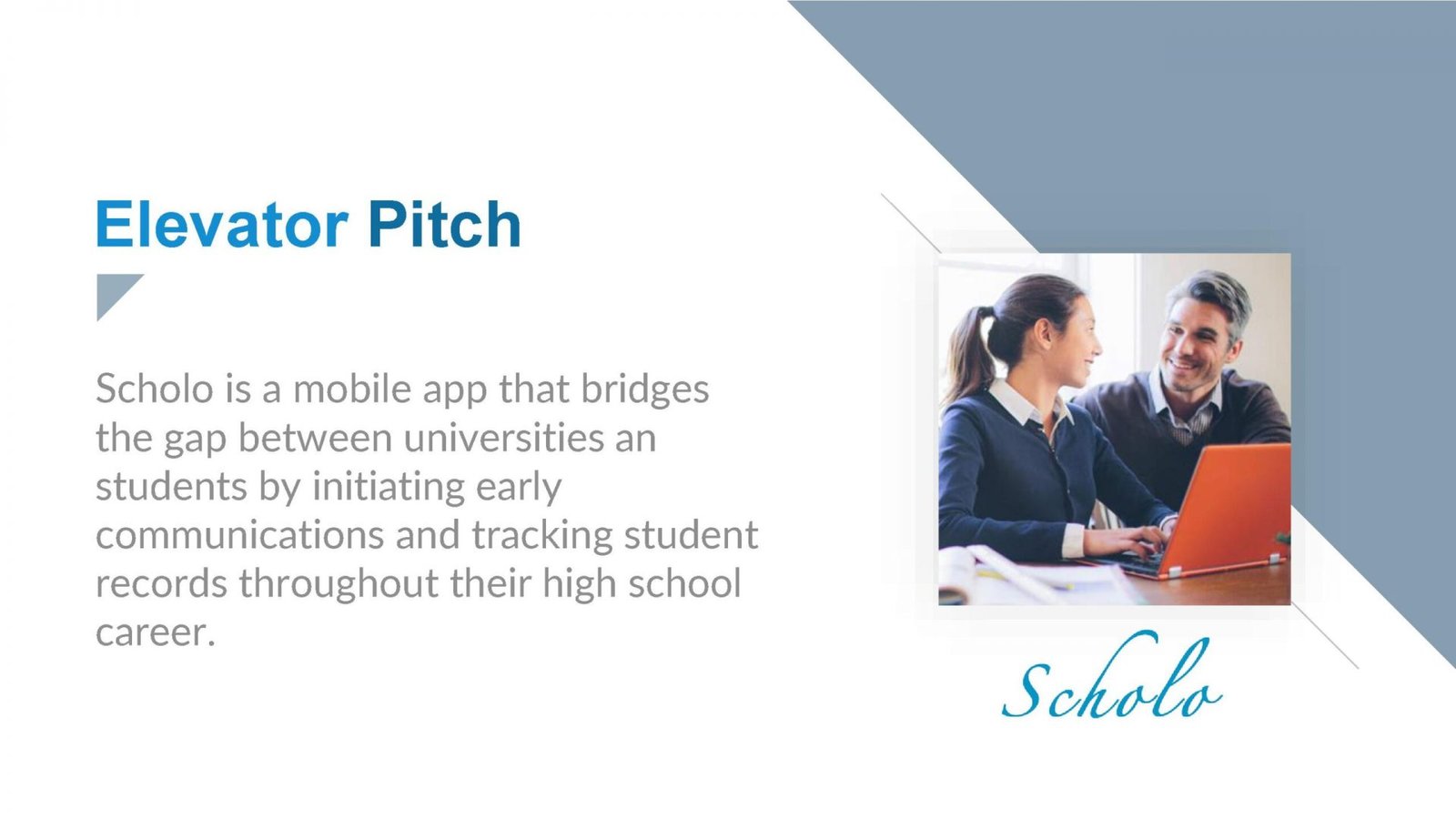 Elevator Pitch

Scholo is a mobile app that bridges the gap between universities an students by initiating early communications and tracking student records throughout their high school career.

Scholo